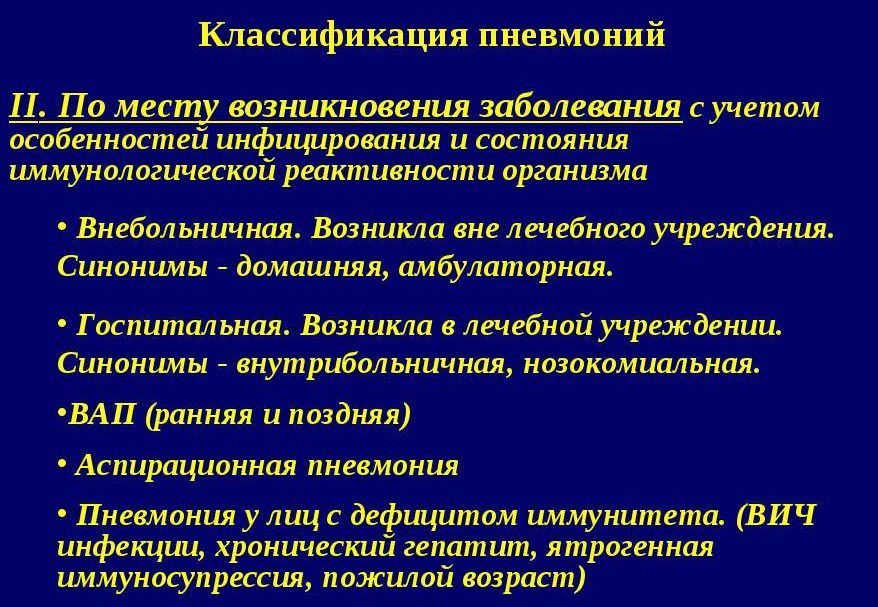 Классификация пневмоний

II. По месту возникновения заболевания с учетом особенностей инфицирования и состояния иммунологической реактивности организма

• Внебольничная. Возникла вне лечебного учреждения. Синонимы - домашняя, амбулаторная.

• Госпитальная. Возникла в лечебной учреждении. Синонимы - внутрибольничная, нозокомиальная.

•ВАП (ранняя и поздняя)

• Аспирационная пневмония

• Пневмония у лиц с дефицитом иммунитета. (ВИЧ инфекции, хронический гепатит, ятрогенная иммуносупрессия, пожилой возраст)